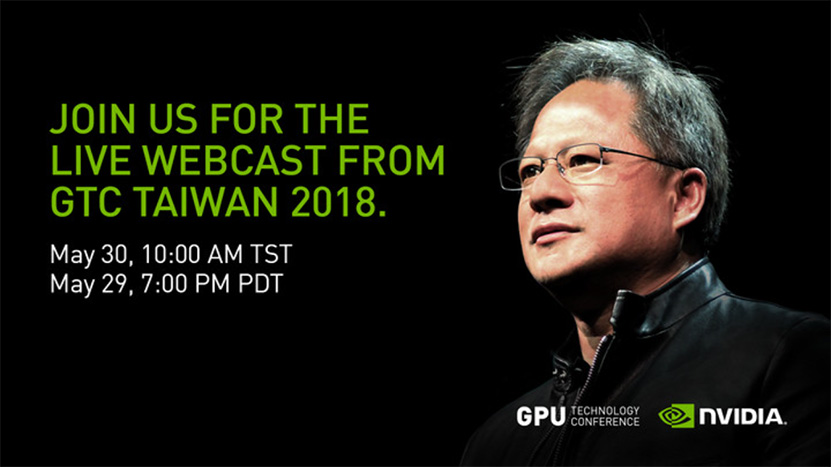 JOIN US FOR THE LIVE WEBCAST FROM GTC TAIWAN 2018.

May 30, 10:00 AM TST
May 29, 7:00 PM PDT

GPU TECHNOLOGY CONFERENCE

NVIDIA.